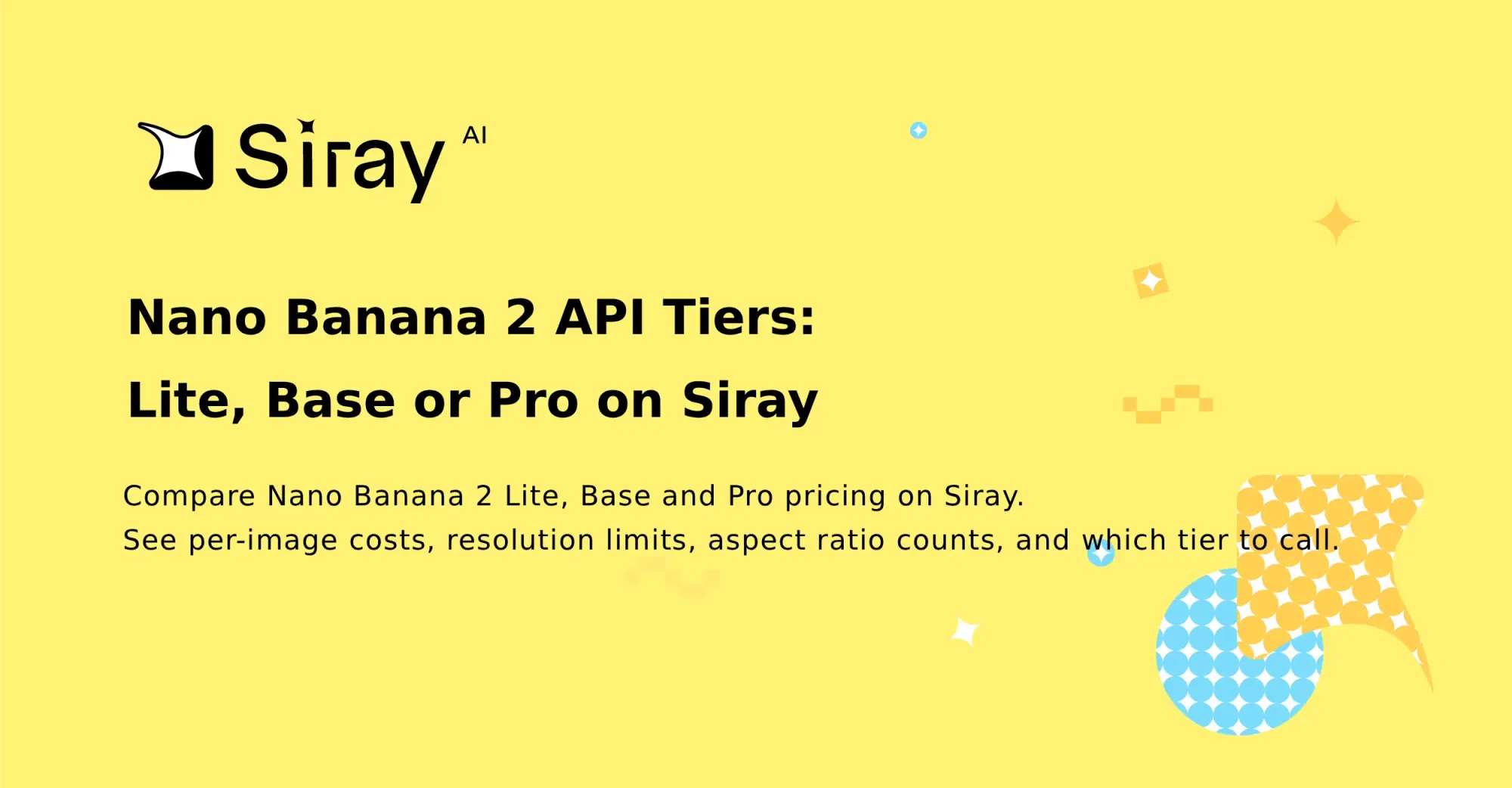 Siray AI

Nano Banana 2 API Tiers:

Lite, Base or Pro on Siray

Compare Nano Banana 2 Lite, Base and Pro pricing on Siray.
See per-image costs, resolution limits, aspect ratio counts, and which tier to call.